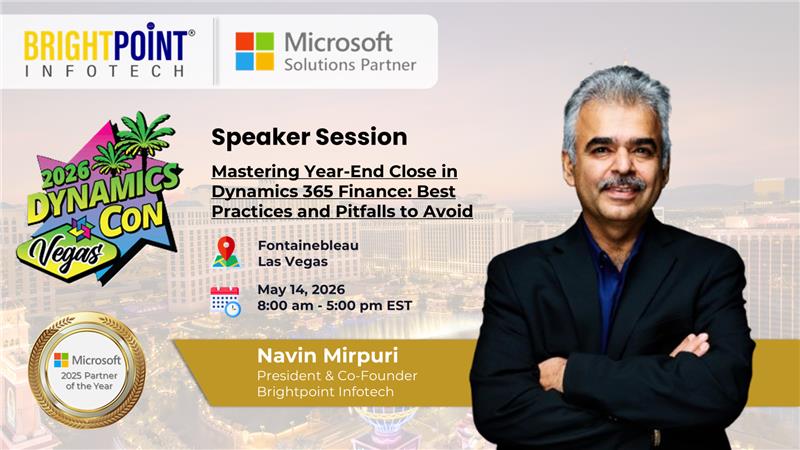 BRIGHTPOINT®
INFOTECH

Microsoft
Solutions Partner

2026
DYNAMICS
CON
Vegas

Speaker Session

Mastering Year-End Close in Dynamics 365 Finance: Best Practices and Pitfalls to Avoid

Fontainebleau
Las Vegas

May 14, 2026
8:00 am - 5:00 pm EST

Microsoft
2025 Partner of the Year

Navin Mirpuri
President & Co-Founder
Brightpoint Infotech